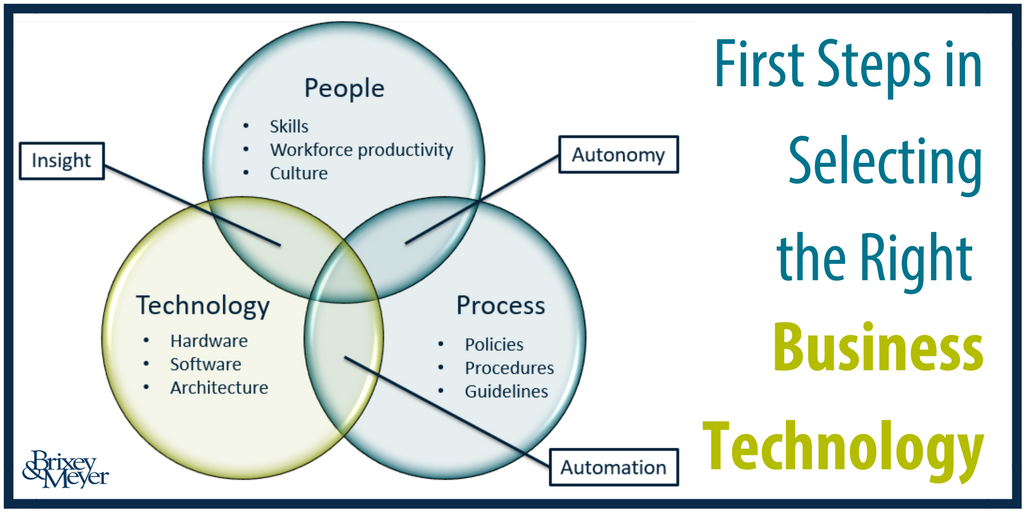 People
• Skills
• Workforce productivity
• Culture

Insight

Autonomy

Technology
• Hardware
• Software
• Architecture

Process
• Policies
• Procedures
• Guidelines

Automation

Brixey & Meyer

First Steps in Selecting the Right Business Technology